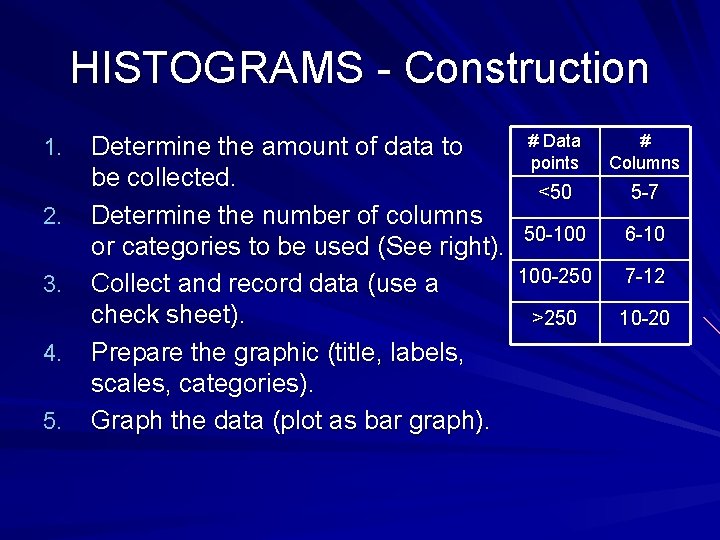 HISTOGRAMS - Construction

1. Determine the amount of data to be collected.
2. Determine the number of columns or categories to be used (See right).
3. Collect and record data (use a check sheet).
4. Prepare the graphic (title, labels, scales, categories).
5. Graph the data (plot as bar graph).

| # Data points | # Columns |
|---|---|
| <50 | 5-7 |
| 50-100 | 6-10 |
| 100-250 | 7-12 |
| >250 | 10-20 |